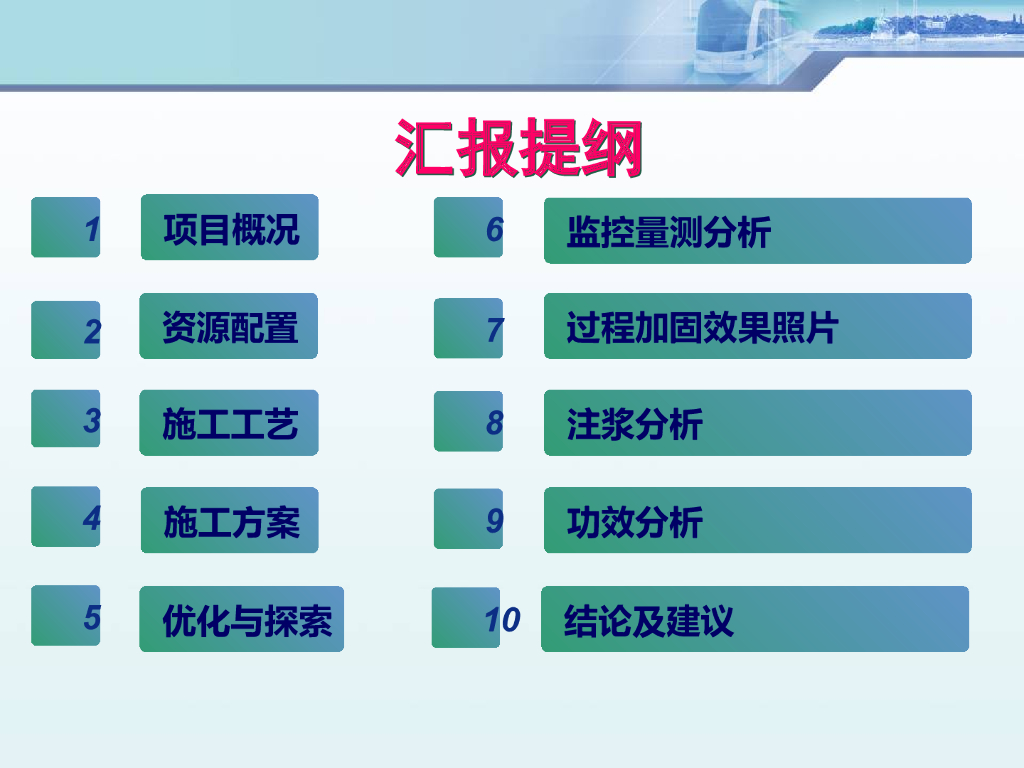 汇报提纲

1 项目概况

2 资源配置

3 施工工艺

4 施工方案

5 优化与探索

6 监控量测分析

7 过程加固效果照片

8 注浆分析

9 功效分析

10 结论及建议